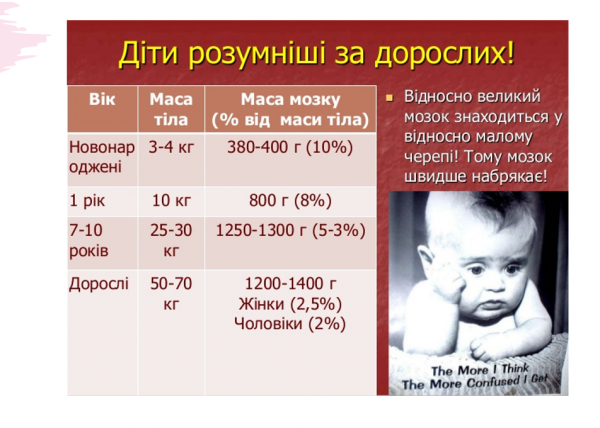 Діти розумніші за дорослих!

| Вік | Маса тіла | Маса мозку (% від маси тіла) |
|---|---|---|
| Новонароджені | 3-4 кг | 380-400 г (10%) |
| 1 рік | 10 кг | 800 г (8%) |
| 7-10 років | 25-30 кг | 1250-1300 г (5-3%) |
| Дорослі | 50-70 кг | 1200-1400 г Жінки (2,5%) Чоловіки (2%) |

Відносно великий мозок знаходиться у відносно малому черепі! Тому мозок швидше набрякає!

The More I Think
The More Confused I Get